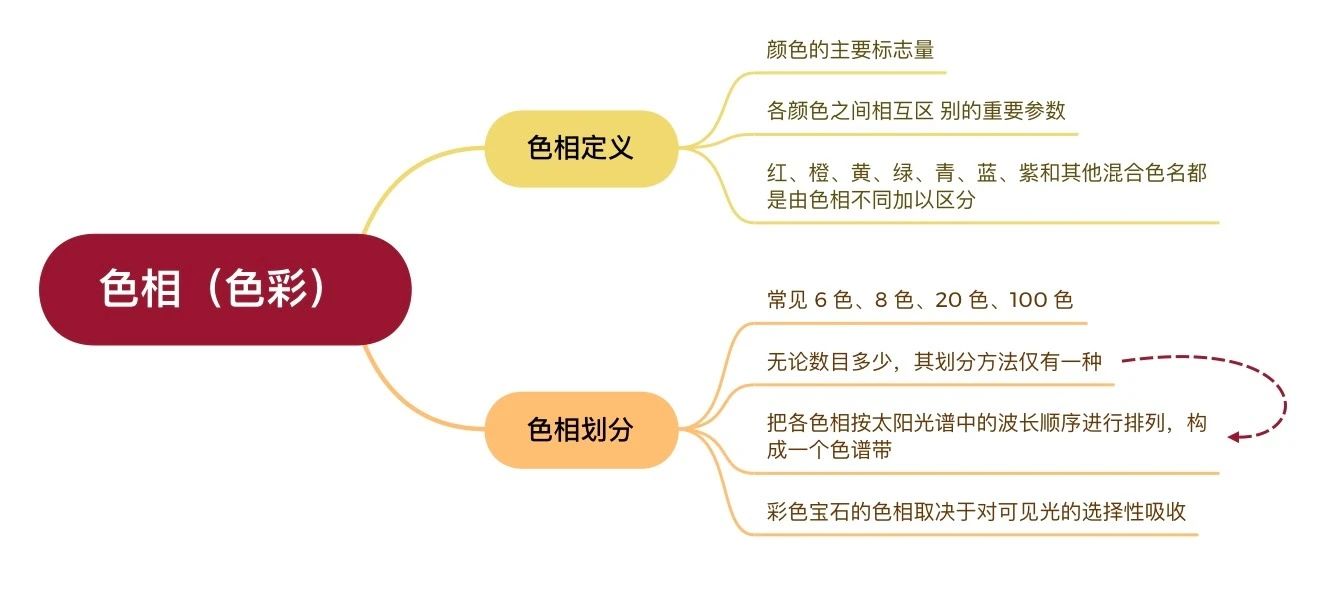 色相（色彩）

色相定义

颜色的主要标志量

各颜色之间相互区 别的重要参数

红、橙、黄、绿、青、蓝、紫和其他混合色名都是由色相不同加以区分

色相划分

常见 6 色、8 色、20 色、100 色

无论数目多少，其划分方法仅有一种

把各色相按太阳光谱中的波长顺序进行排列，构成一个色谱带

彩色宝石的色相取决于对可见光的选择性吸收